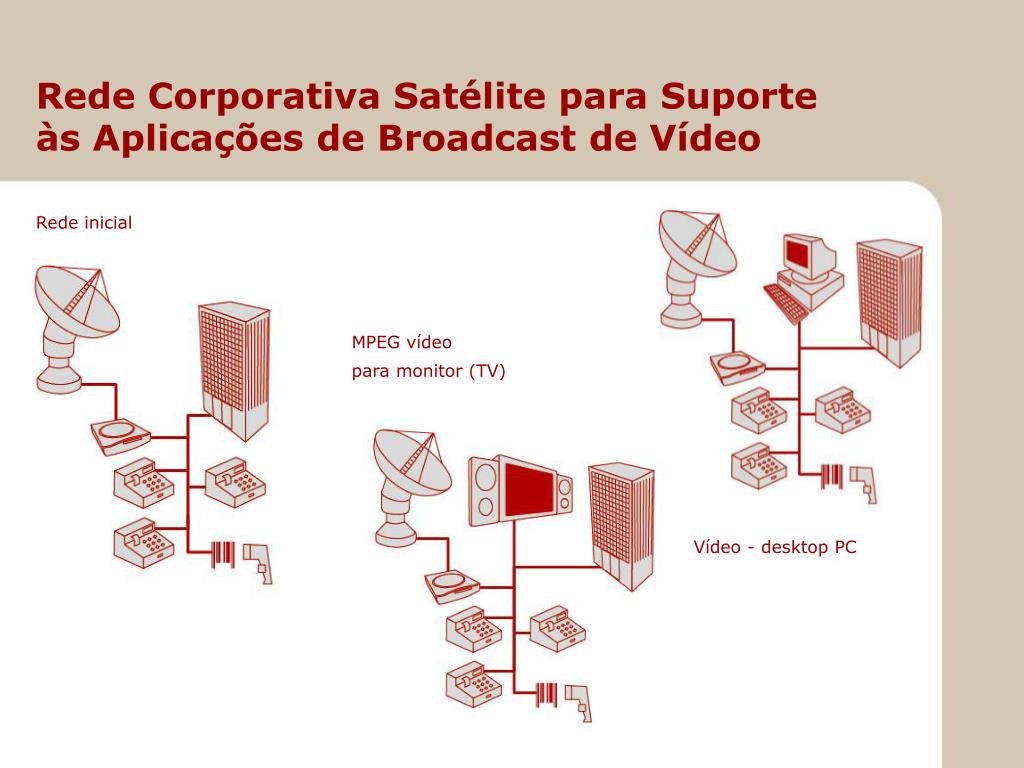 Rede Corporativa Satélite para Suporte às Aplicações de Broadcast de Vídeo

Rede inicial

MPEG vídeo
para monitor (TV)

Vídeo - desktop PC